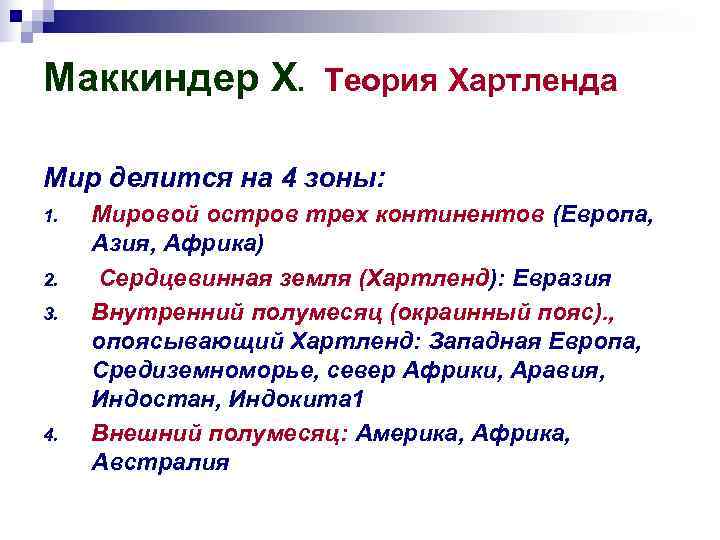 Маккиндер Х. Теория Хартленда

Мир делится на 4 зоны:

1. Мировой остров трех континентов (Европа, Азия, Африка)
2. Сердцевинная земля (Хартленд): Евразия
3. Внутренний полумесяц (окраинный пояс)., опоясывающий Хартленд: Западная Европа, Средиземноморье, север Африки, Аравия, Индостан, Индокита1
4. Внешний полумесяц: Америка, Африка, Австралия